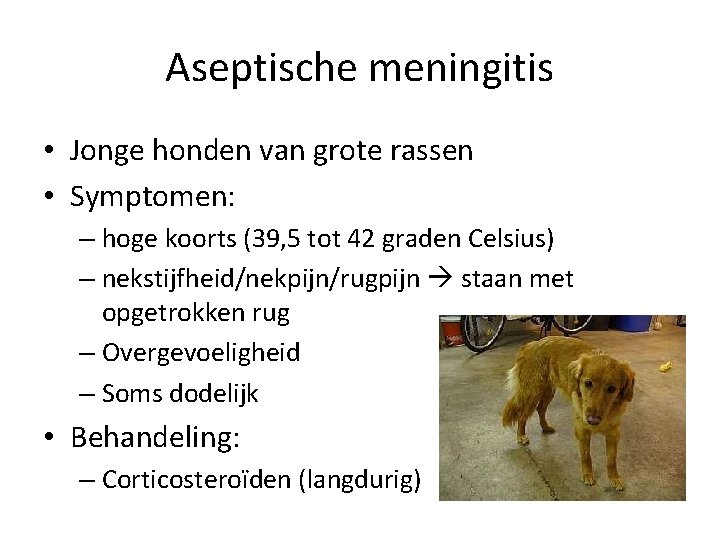 Aseptische meningitis

• Jonge honden van grote rassen
• Symptomen:
– hoge koorts (39,5 tot 42 graden Celsius)
– nekstijfheid/nekpijn/rugpijn → staan met opgetrokken rug
– Overgevoeligheid
– Soms dodelijk
• Behandeling:
– Corticosteroïden (langdurig)